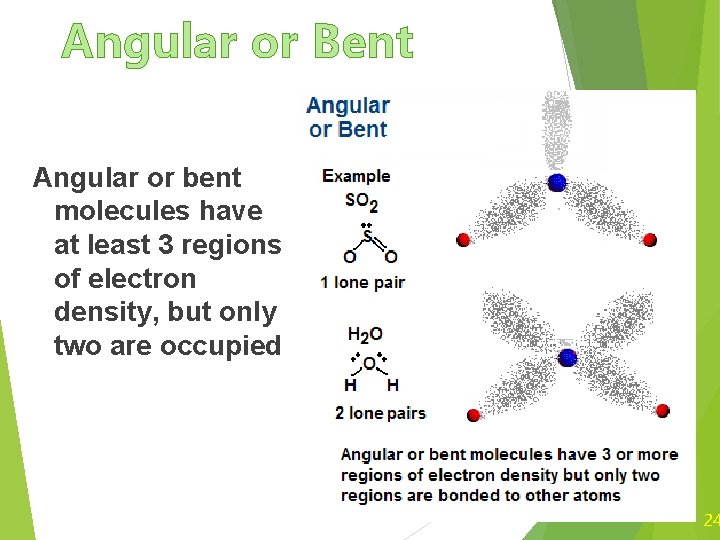 Angular or Bent

Angular or bent molecules have at least 3 regions of electron density, but only two are occupied

Angular or Bent

Example
$SO_2$
S
O O
1 lone pair

$H_2O$
O
H H
2 lone pairs

Angular or bent molecules have 3 or more regions of electron density but only two regions are bonded to other atoms

24